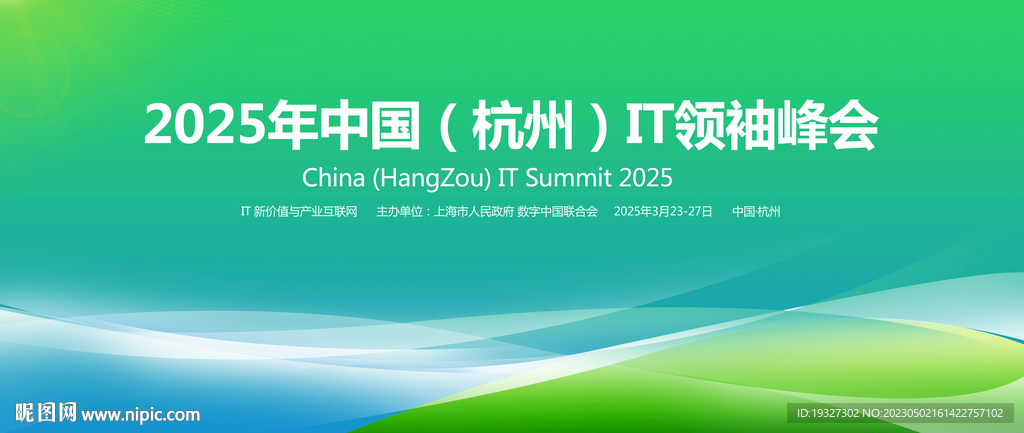 2025年中国（杭州）IT领袖峰会
China (HangZou) IT Summit 2025
IT 新价值与产业互联网　主办单位：上海市人民政府 数字中国联合会　2025年3月23-27日　中国·杭州

昵图网 www.nipic.com
ID:19327302 NO:20230502161422757102